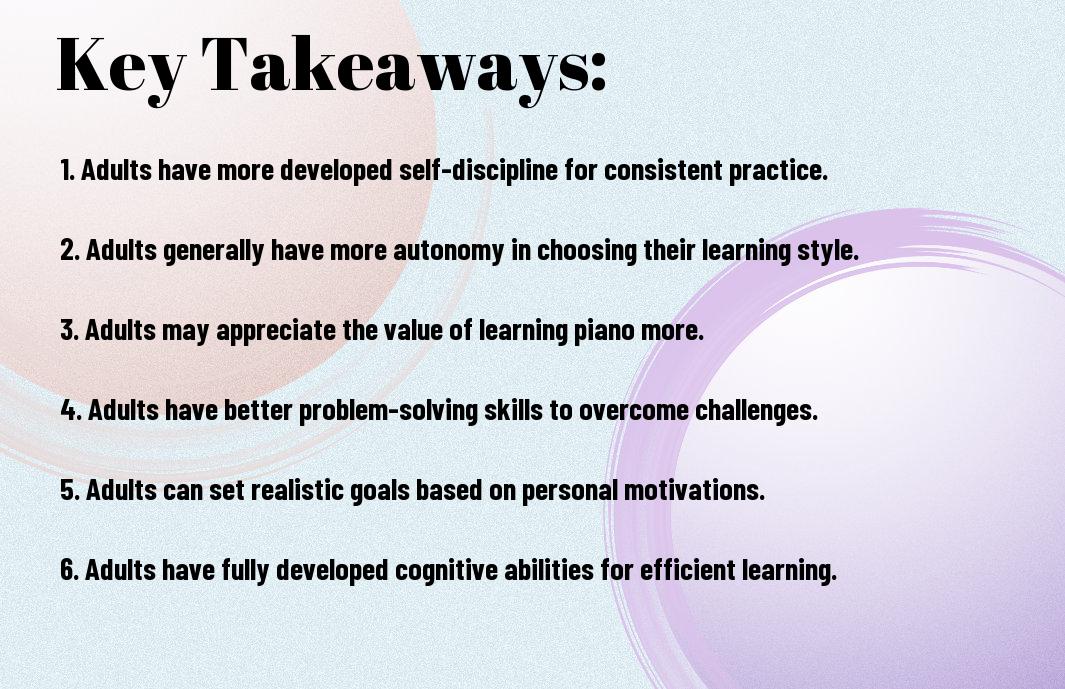 Key Takeaways:

1. Adults have more developed self-discipline for consistent practice.

2. Adults generally have more autonomy in choosing their learning style.

3. Adults may appreciate the value of learning piano more.

4. Adults have better problem-solving skills to overcome challenges.

5. Adults can set realistic goals based on personal motivations.

6. Adults have fully developed cognitive abilities for efficient learning.